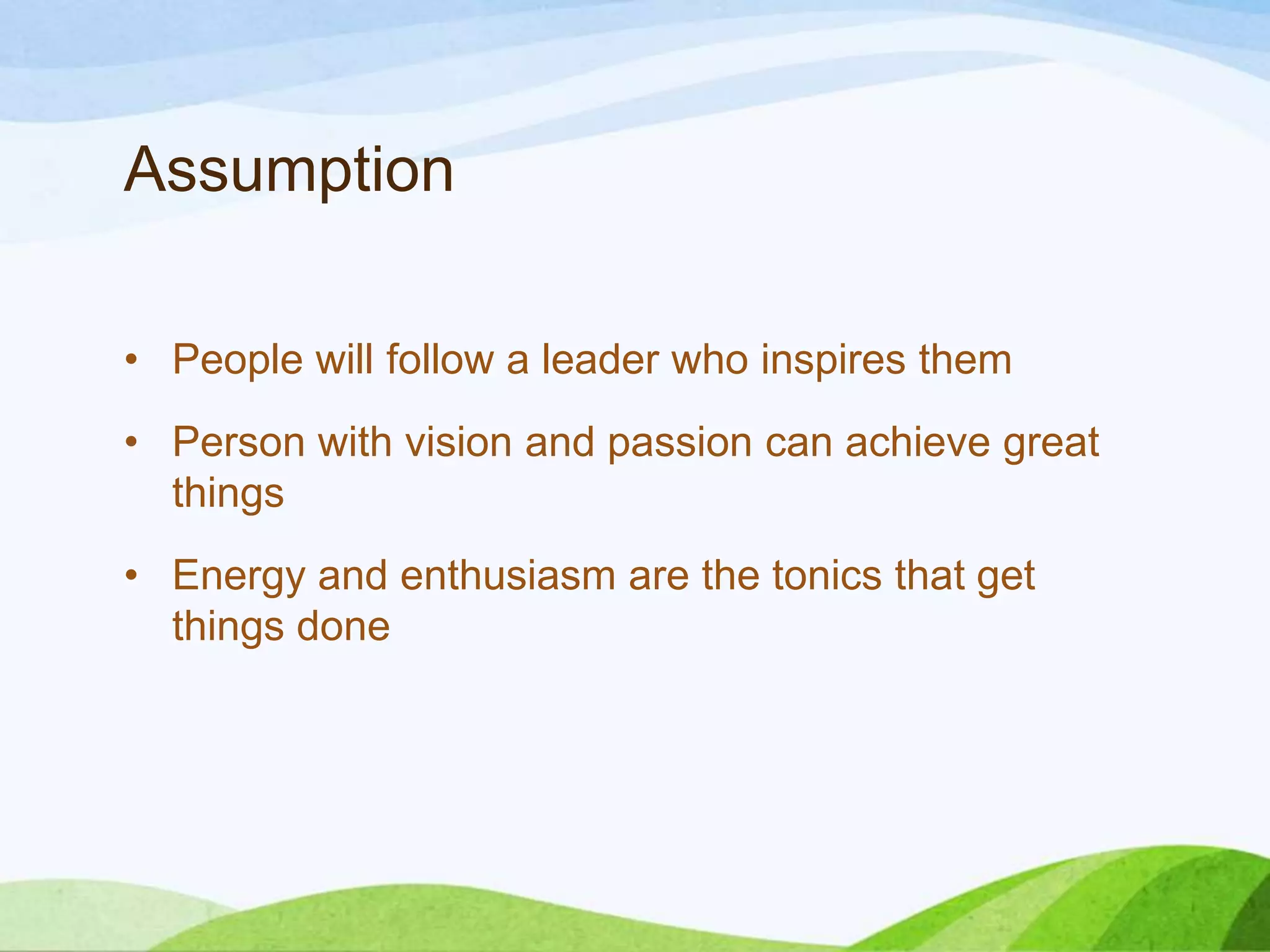 Assumption

• People will follow a leader who inspires them

• Person with vision and passion can achieve great things

• Energy and enthusiasm are the tonics that get things done